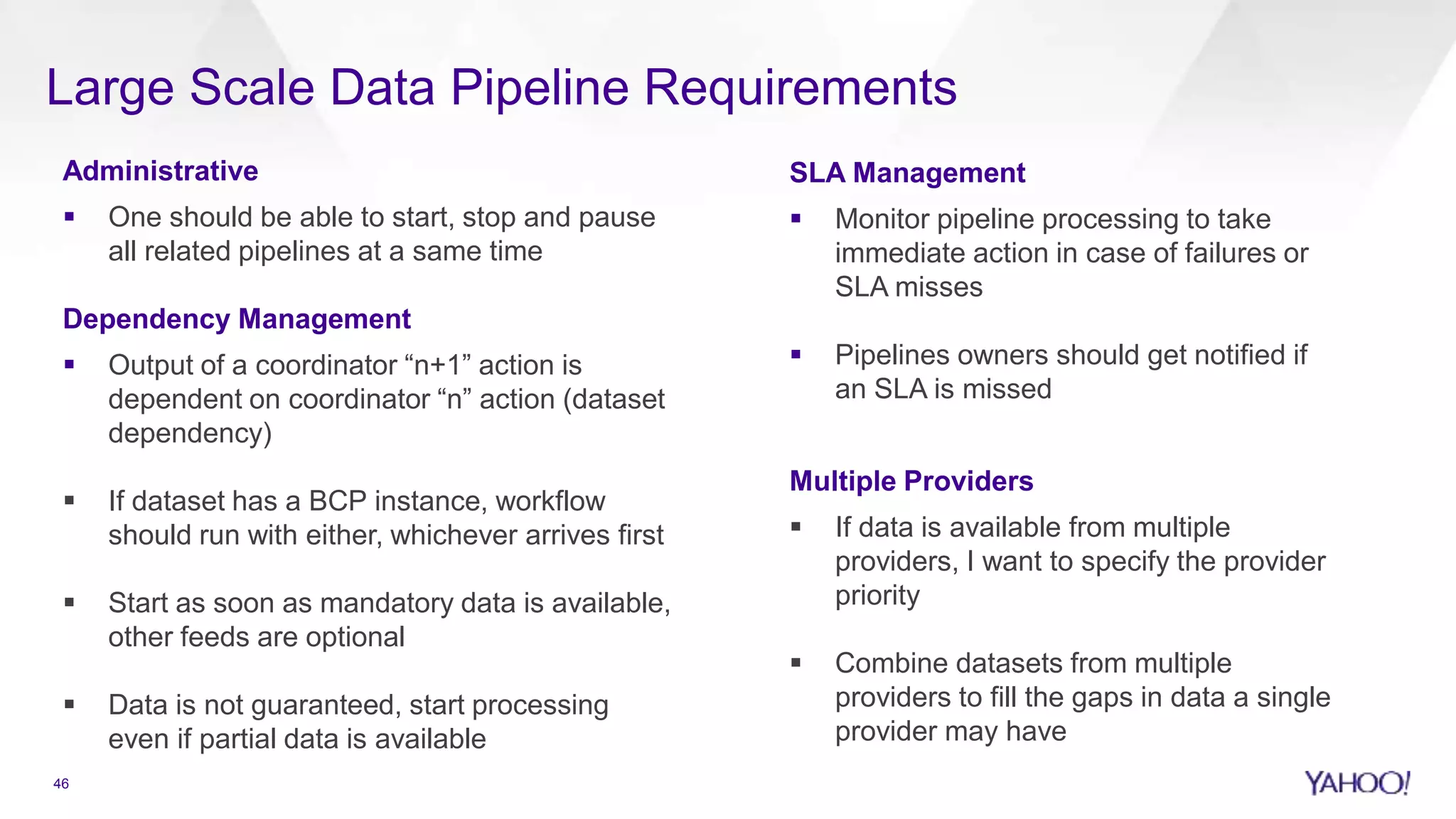 Large Scale Data Pipeline Requirements

Administrative

▪ One should be able to start, stop and pause all related pipelines at a same time

Dependency Management

▪ Output of a coordinator “n+1” action is dependent on coordinator “n” action (dataset dependency)

▪ If dataset has a BCP instance, workflow should run with either, whichever arrives first

▪ Start as soon as mandatory data is available, other feeds are optional

▪ Data is not guaranteed, start processing even if partial data is available

SLA Management

▪ Monitor pipeline processing to take immediate action in case of failures or SLA misses

▪ Pipelines owners should get notified if an SLA is missed

Multiple Providers

▪ If data is available from multiple providers, I want to specify the provider priority

▪ Combine datasets from multiple providers to fill the gaps in data a single provider may have

46

YAHOO!